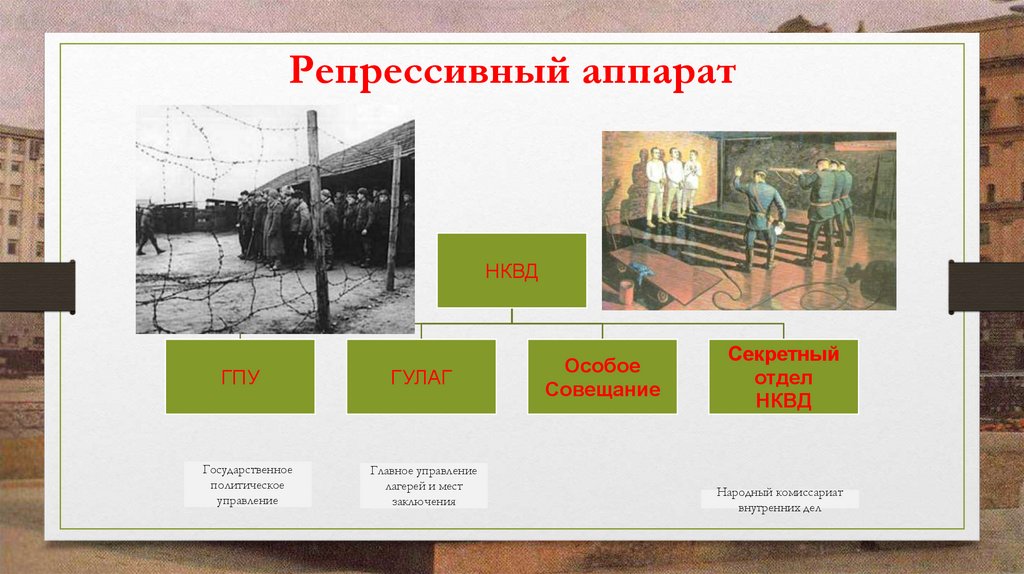 Репрессивный аппарат

НКВД

ГПУ

ГУЛАГ

Особое Совещание

Секретный отдел НКВД

Государственное политическое управление

Главное управление лагерей и мест заключения

Народный комиссариат внутренних дел